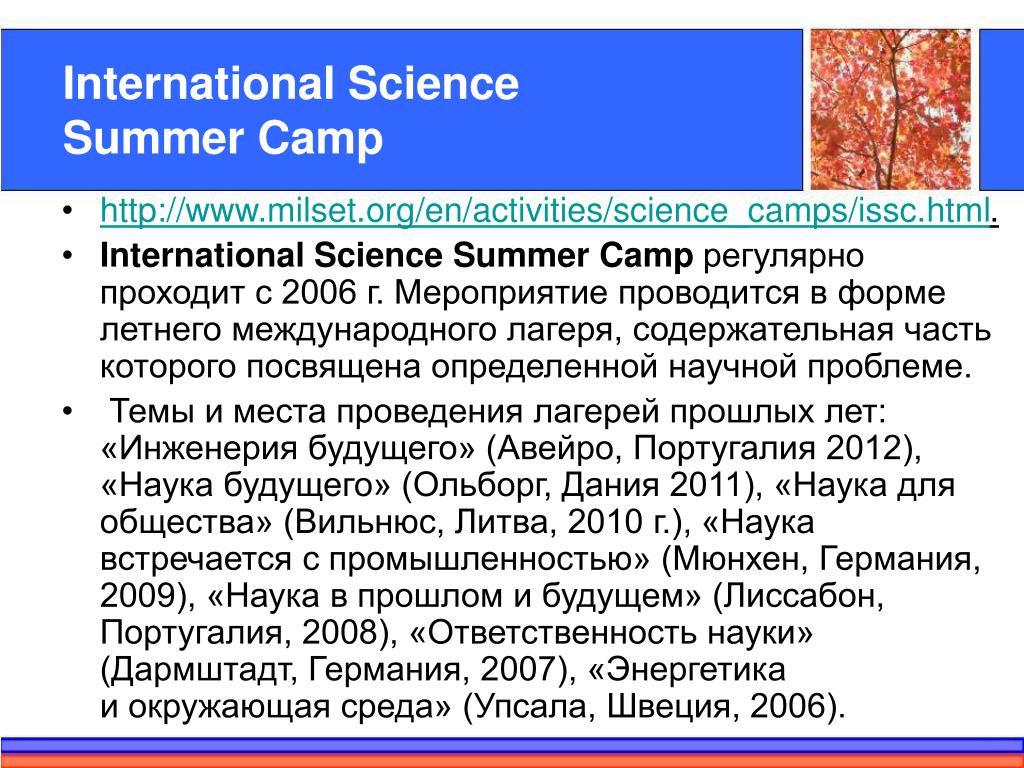 International Science Summer Camp

• http://www.milset.org/en/activities/science_camps/issc.html.
• International Science Summer Camp регулярно проходит с 2006 г. Мероприятие проводится в форме летнего международного лагеря, содержательная часть которого посвящена определенной научной проблеме.
• Темы и места проведения лагерей прошлых лет: «Инженерия будущего» (Авейро, Португалия 2012), «Наука будущего» (Ольборг, Дания 2011), «Наука для общества» (Вильнюс, Литва, 2010 г.), «Наука встречается с промышленностью» (Мюнхен, Германия, 2009), «Наука в прошлом и будущем» (Лиссабон, Португалия, 2008), «Ответственность науки» (Дармштадт, Германия, 2007), «Энергетика и окружающая среда» (Упсала, Швеция, 2006).